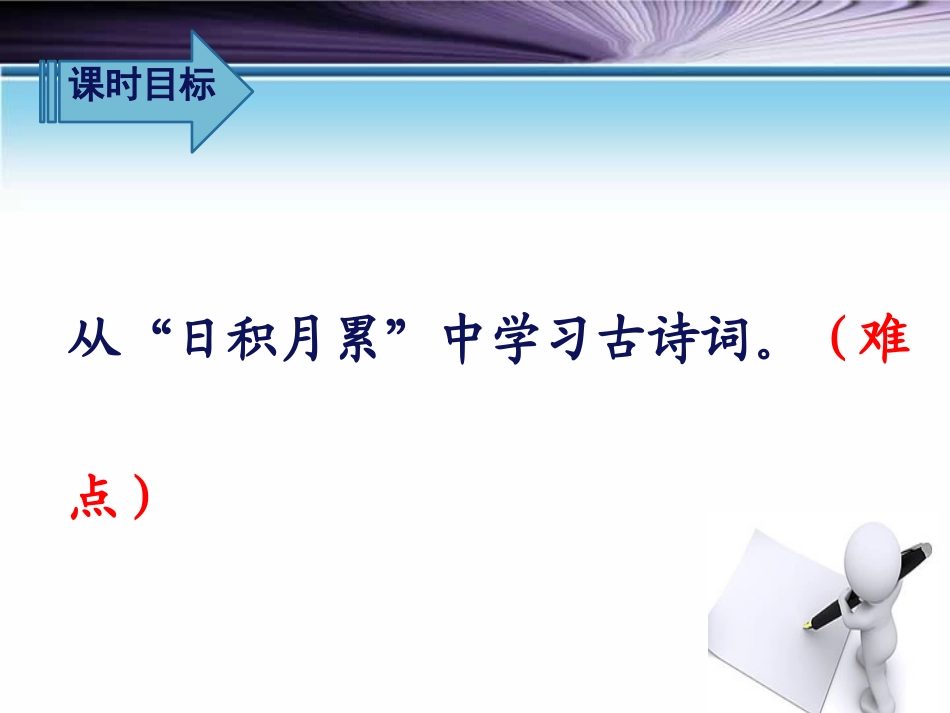 课时目标

从“日积月累”中学习古诗词。（难点）